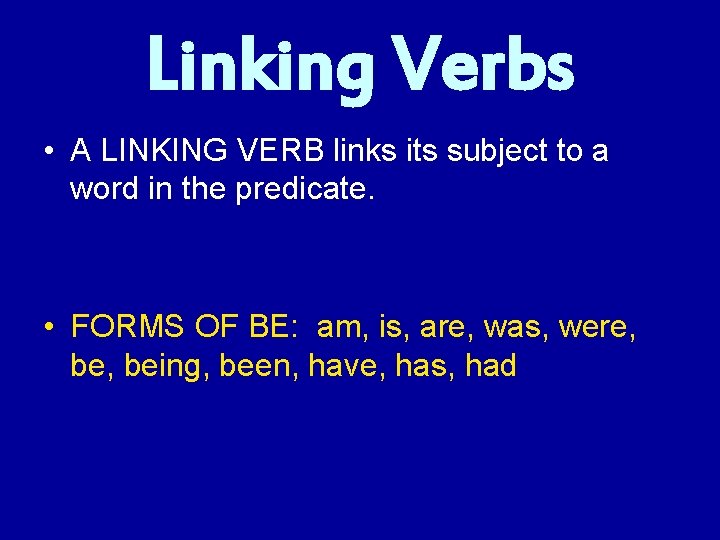 Linking Verbs

• A LINKING VERB links its subject to a word in the predicate.

• FORMS OF BE: am, is, are, was, were, be, being, been, have, has, had